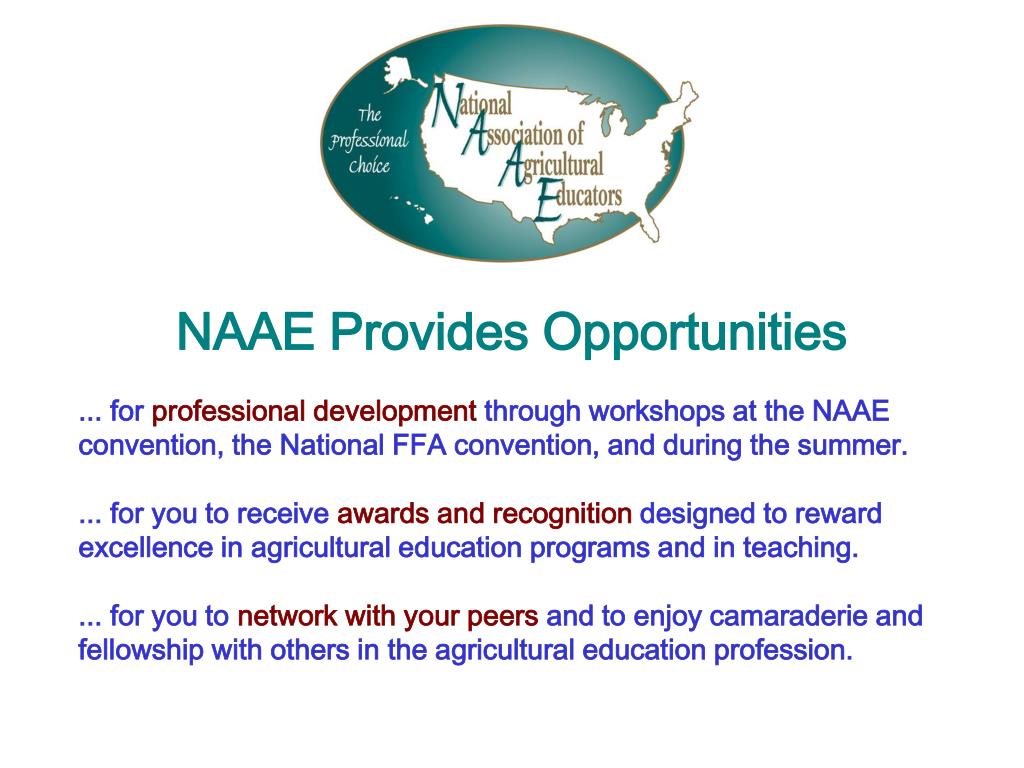 The Professional Choice

National Association of Agricultural Educators

NAAE Provides Opportunities

... for professional development through workshops at the NAAE convention, the National FFA convention, and during the summer.

... for you to receive awards and recognition designed to reward excellence in agricultural education programs and in teaching.

... for you to network with your peers and to enjoy camaraderie and fellowship with others in the agricultural education profession.